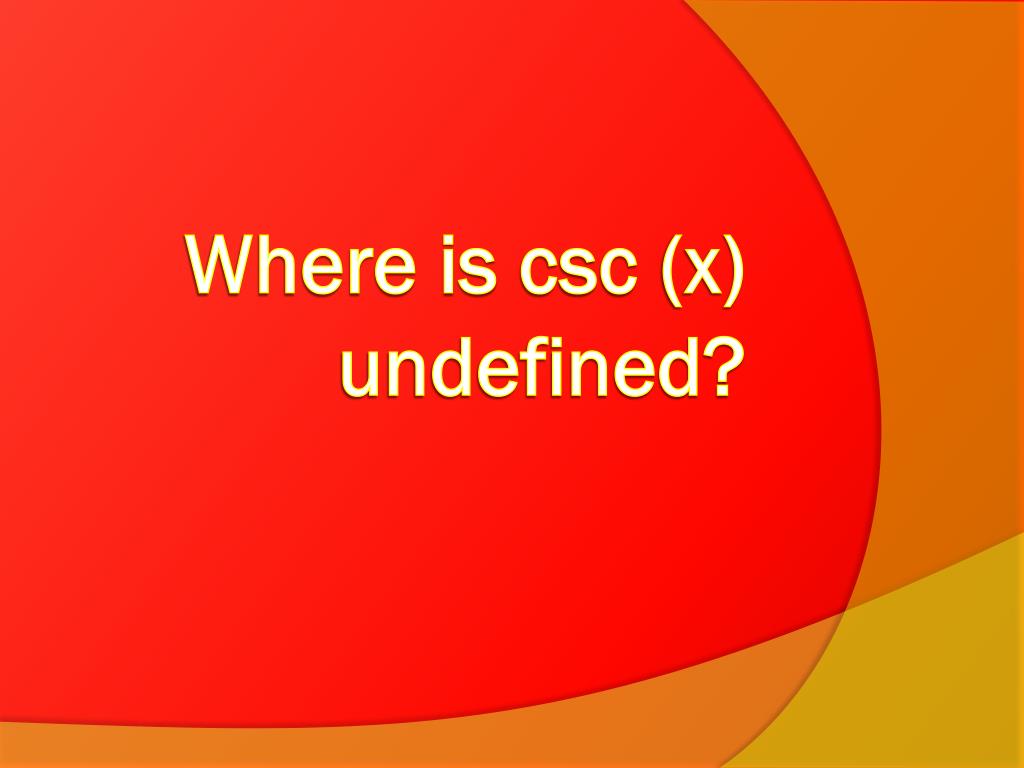 Where is csc (x) undefined?